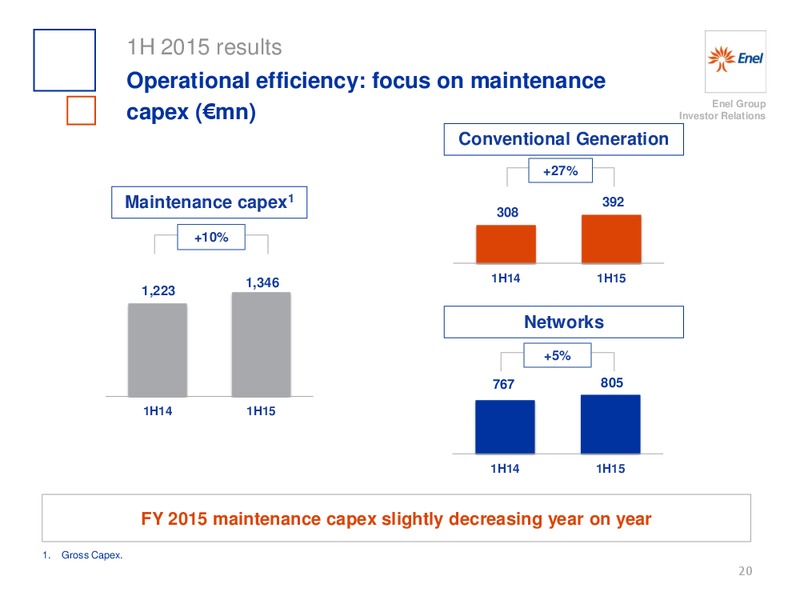 1H 2015 results

Operational efficiency: focus on maintenance capex (€mn)

Enel

Enel Group
Investor Relations

Maintenance capex$^1$

+10%

1,223

1,346

1H14

1H15

Conventional Generation

+27%

308

392

1H14

1H15

Networks

+5%

767

805

1H14

1H15

FY 2015 maintenance capex slightly decreasing year on year

1. Gross Capex.

20